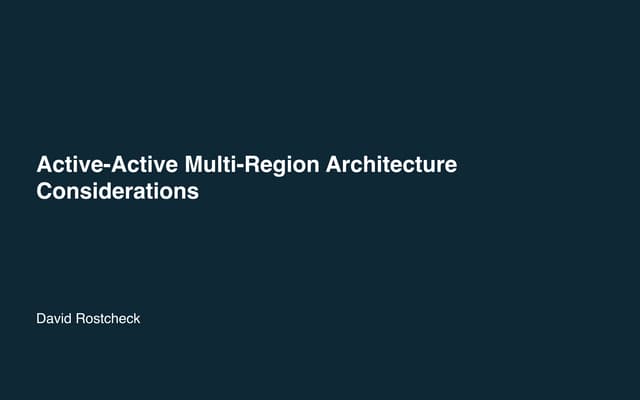 Active-Active Multi-Region Architecture Considerations

David Rostcheck